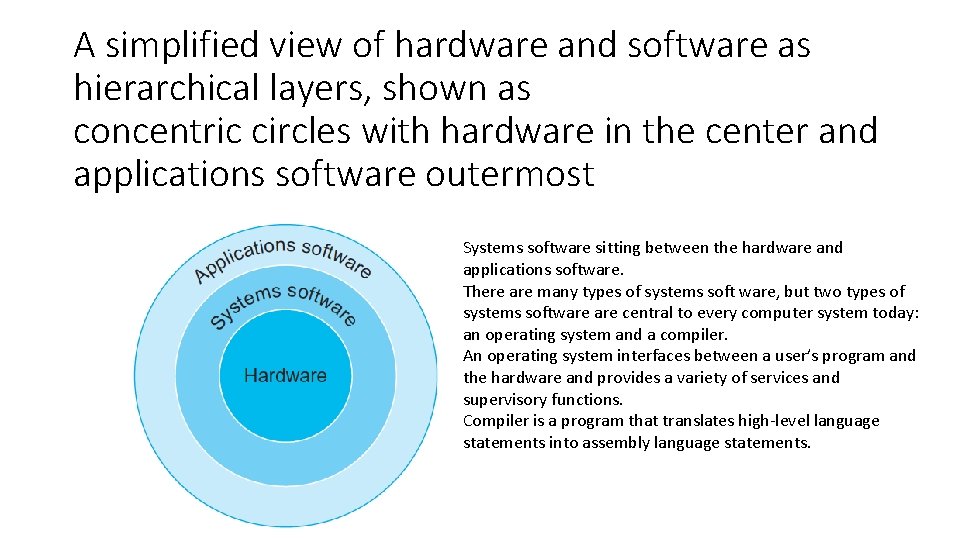 A simplified view of hardware and software as hierarchical layers, shown as
concentric circles with hardware in the center and applications software outermost

Applications software

Systems software

Hardware

Systems software sitting between the hardware and applications software.
There are many types of systems soft ware, but two types of systems software are central to every computer system today: an operating system and a compiler.
An operating system interfaces between a user's program and the hardware and provides a variety of services and supervisory functions.
Compiler is a program that translates high-level language statements into assembly language statements.